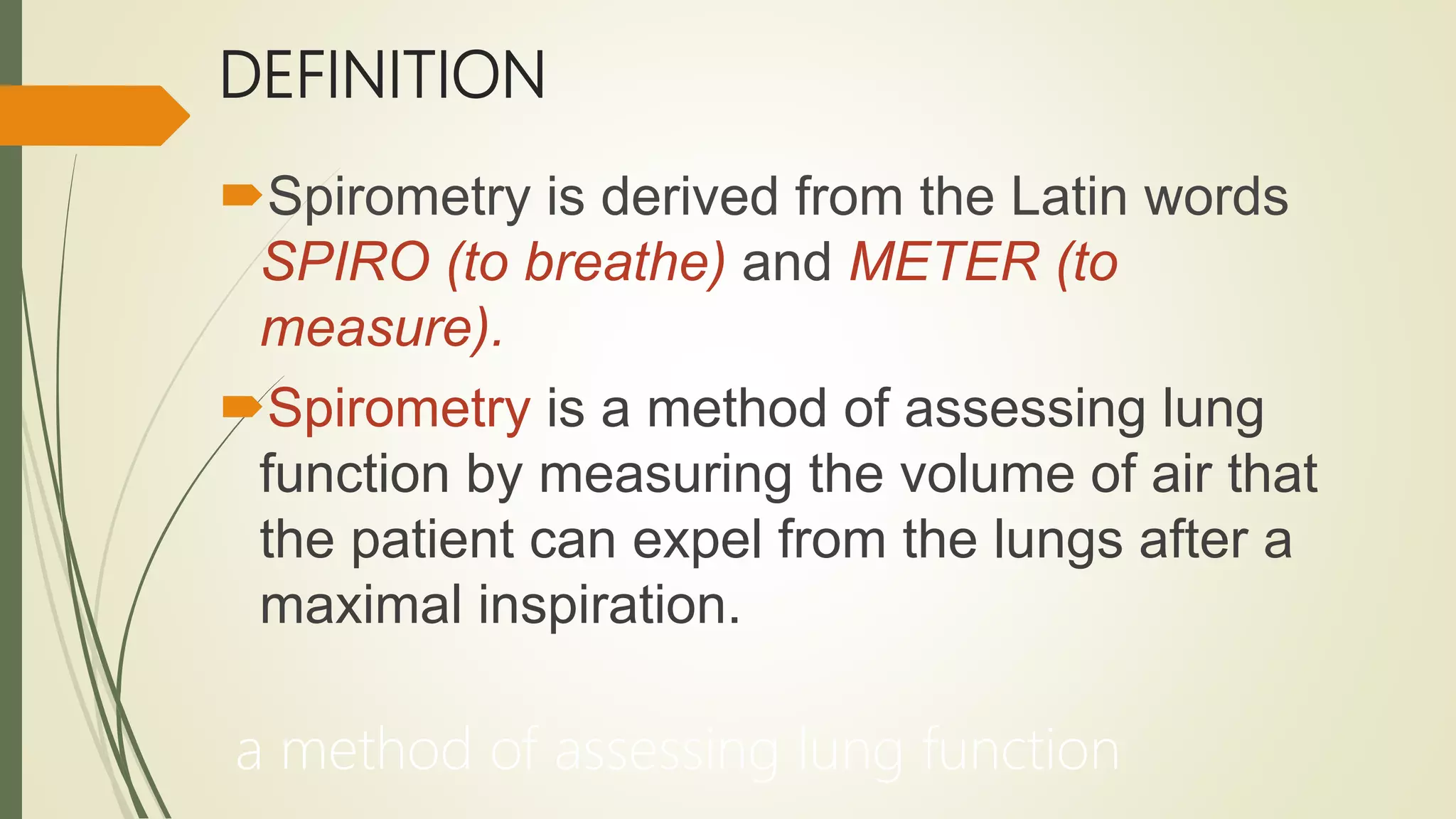 DEFINITION

Spirometry is derived from the Latin words SPIRO (to breathe) and METER (to measure).

Spirometry is a method of assessing lung function by measuring the volume of air that the patient can expel from the lungs after a maximal inspiration.

a method of assessing lung function